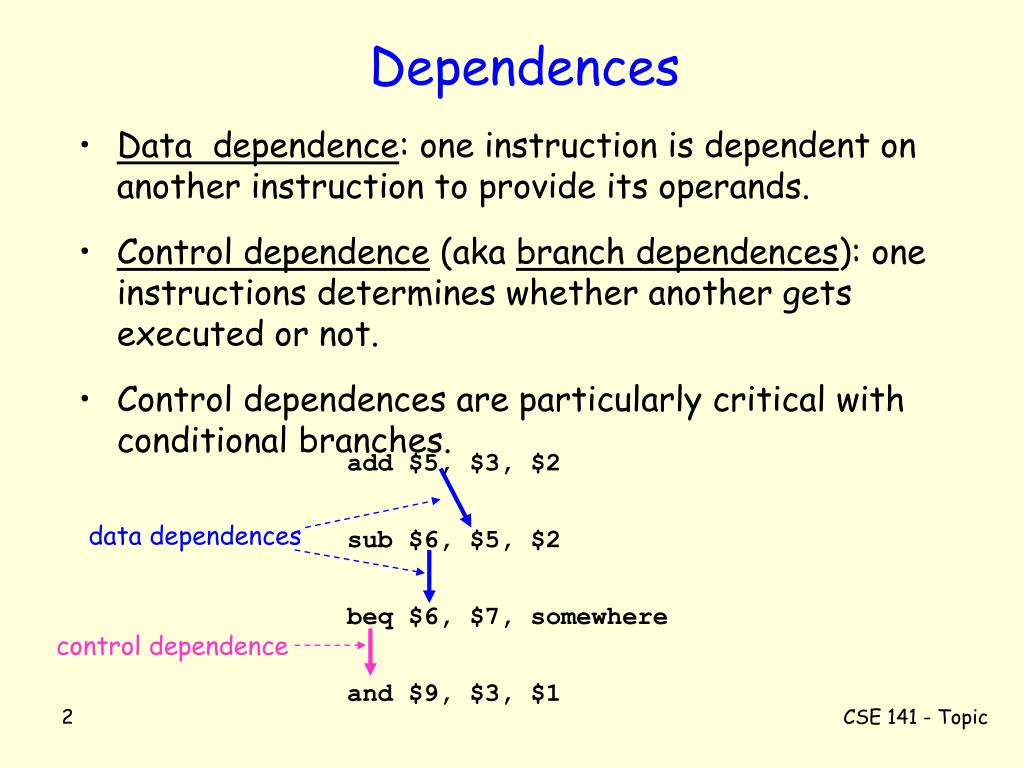 Dependences

• Data dependence: one instruction is dependent on another instruction to provide its operands.

• Control dependence (aka branch dependences): one instructions determines whether another gets executed or not.

• Control dependences are particularly critical with conditional branches.

add \$5, \$3, \$2

data dependences

sub \$6, \$5, \$2

beq \$6, \$7, somewhere

control dependence

and \$9, \$3, \$1

2

CSE 141 - Topic